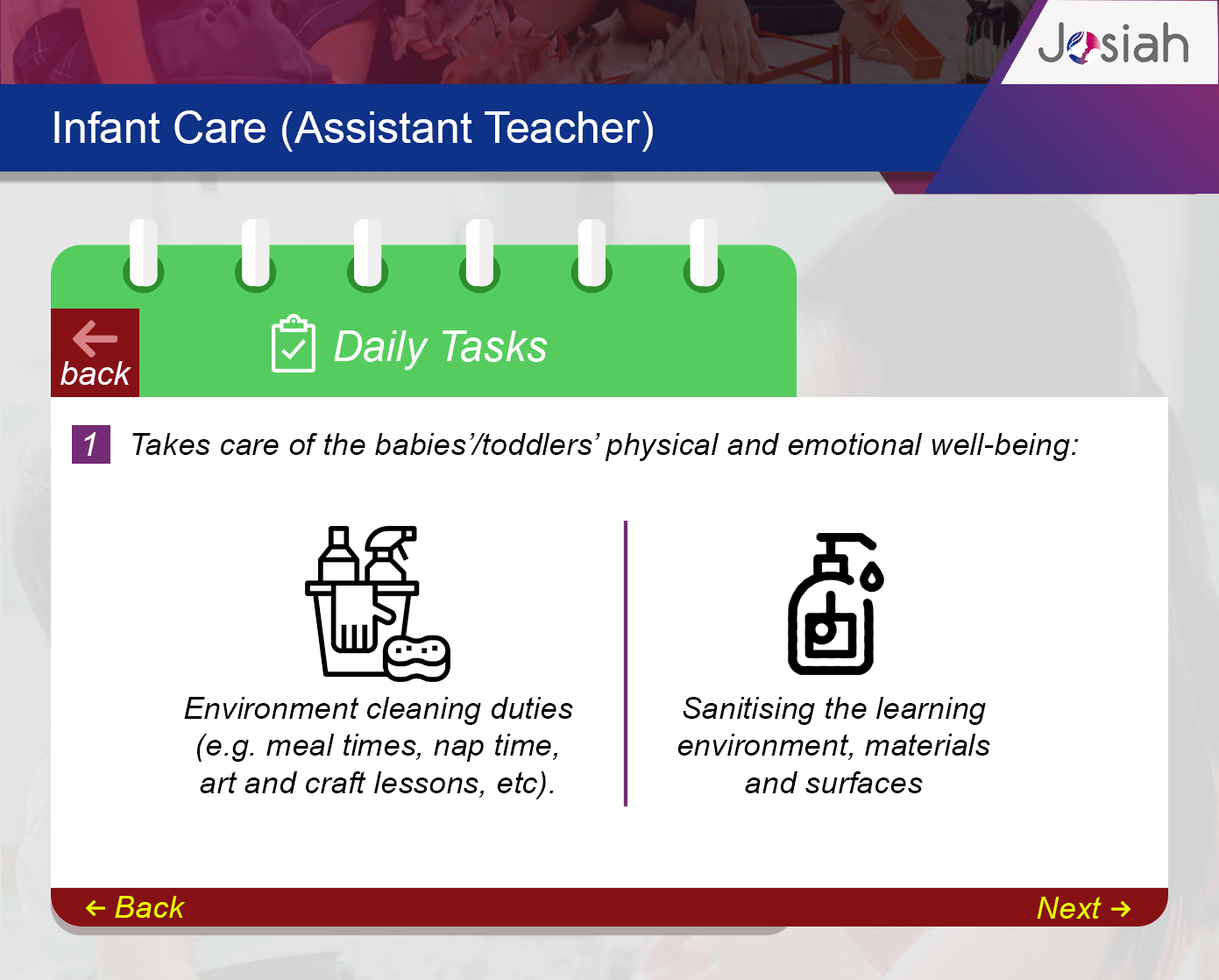 Josiah

Infant Care (Assistant Teacher)

back

Daily Tasks

1 Takes care of the babies'/toddlers' physical and emotional well-being:

Environment cleaning duties (e.g. meal times, nap time, art and craft lessons, etc).

Sanitising the learning environment, materials and surfaces

← Back

Next →